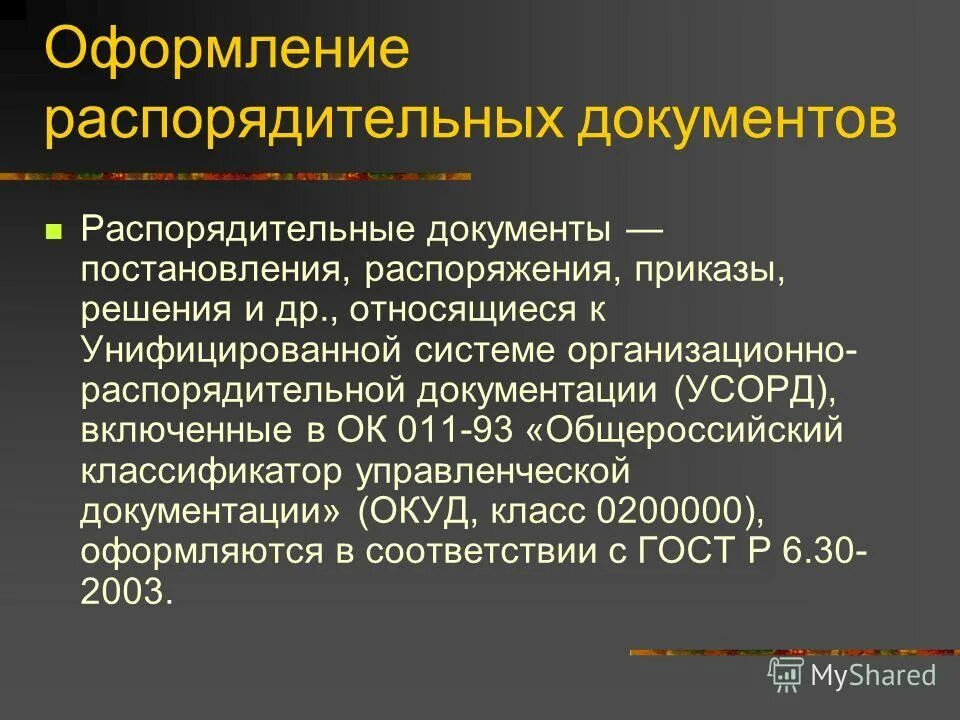 Оформление распорядительных документов

Распорядительные документы — постановления, распоряжения, приказы, решения и др., относящиеся к Унифицированной системе организационно-распорядительной документации (УСОРД), включенные в ОК 011-93 «Общероссийский классификатор управленческой документации» (ОКУД, класс 0200000), оформляются в соответствии с ГОСТ Р 6.30-2003.

MyShared